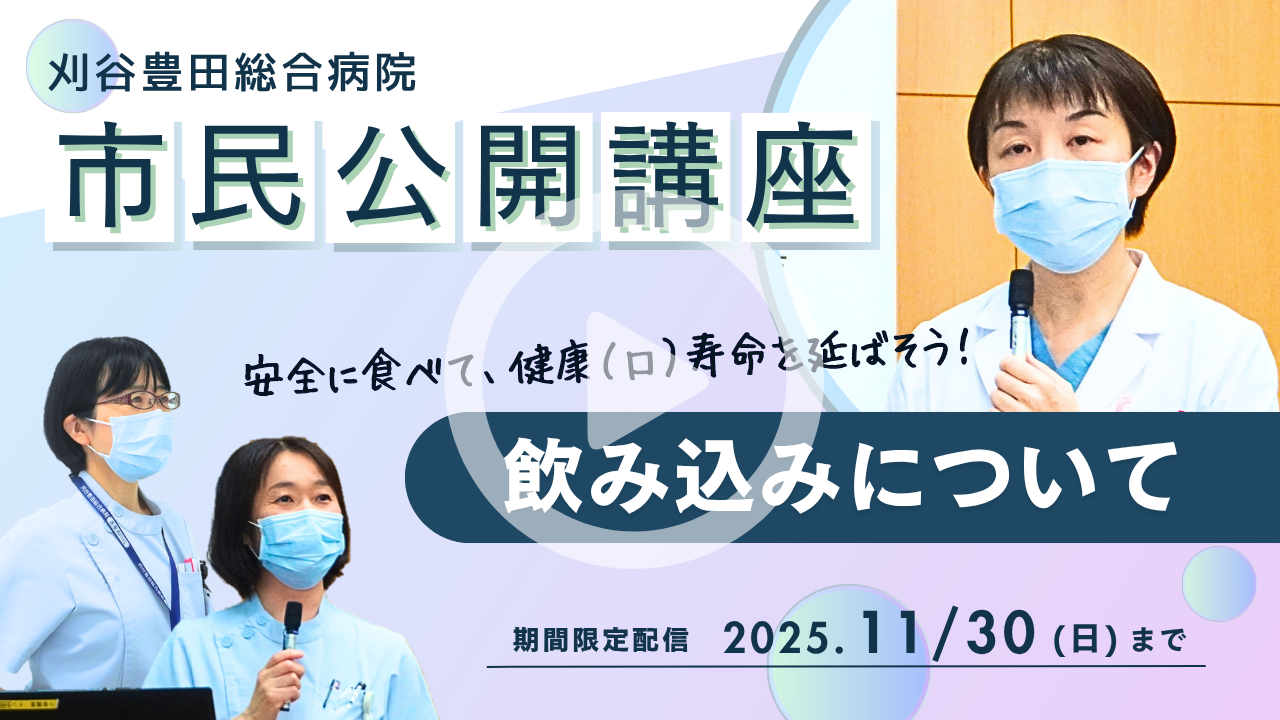 刈谷豊田総合病院

市民公開講座

安全に食べて、健康(口)寿命を延ばそう!

飲み込みについて

期間限定配信 2025.11/30(日)まで